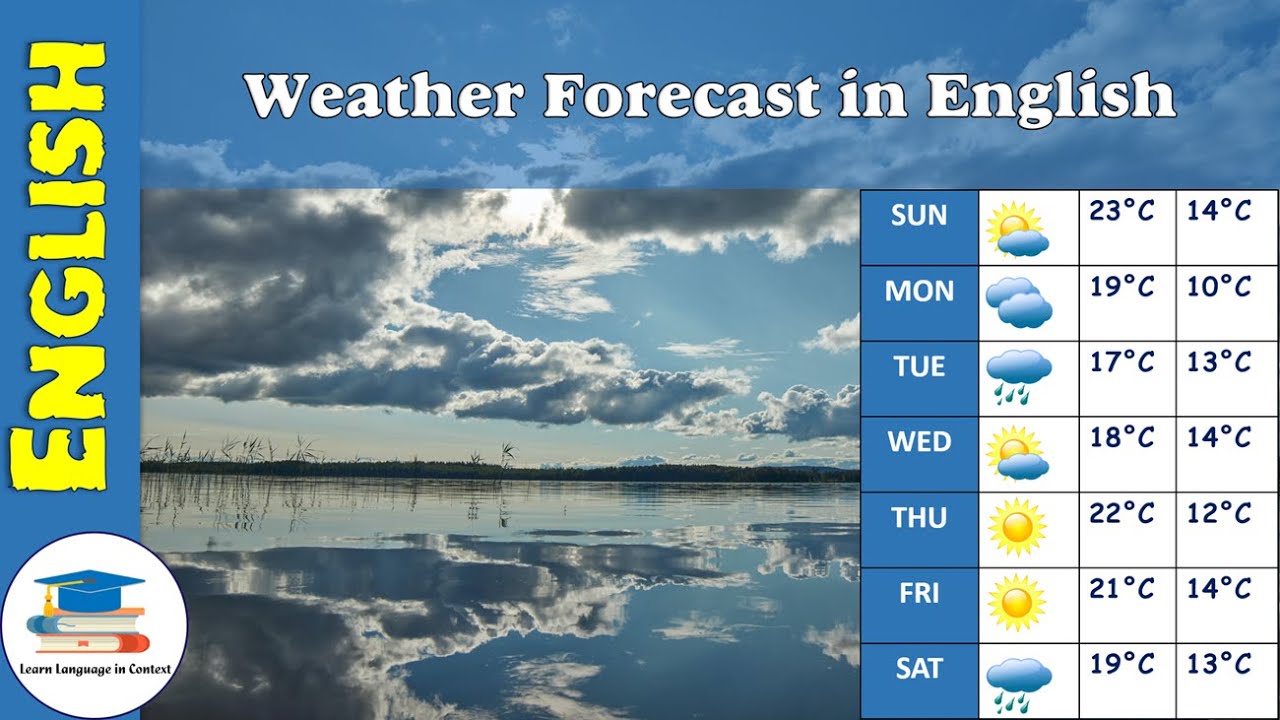 ENGLISH

Weather Forecast in English

| SUN | | 23°C | 14°C |
|---|---|---|---|
| MON | | 19°C | 10°C |
| TUE | | 17°C | 13°C |
| WED | | 18°C | 14°C |
| THU | | 22°C | 12°C |
| FRI | | 21°C | 14°C |
| SAT | | 19°C | 13°C |

Learn Language in Context